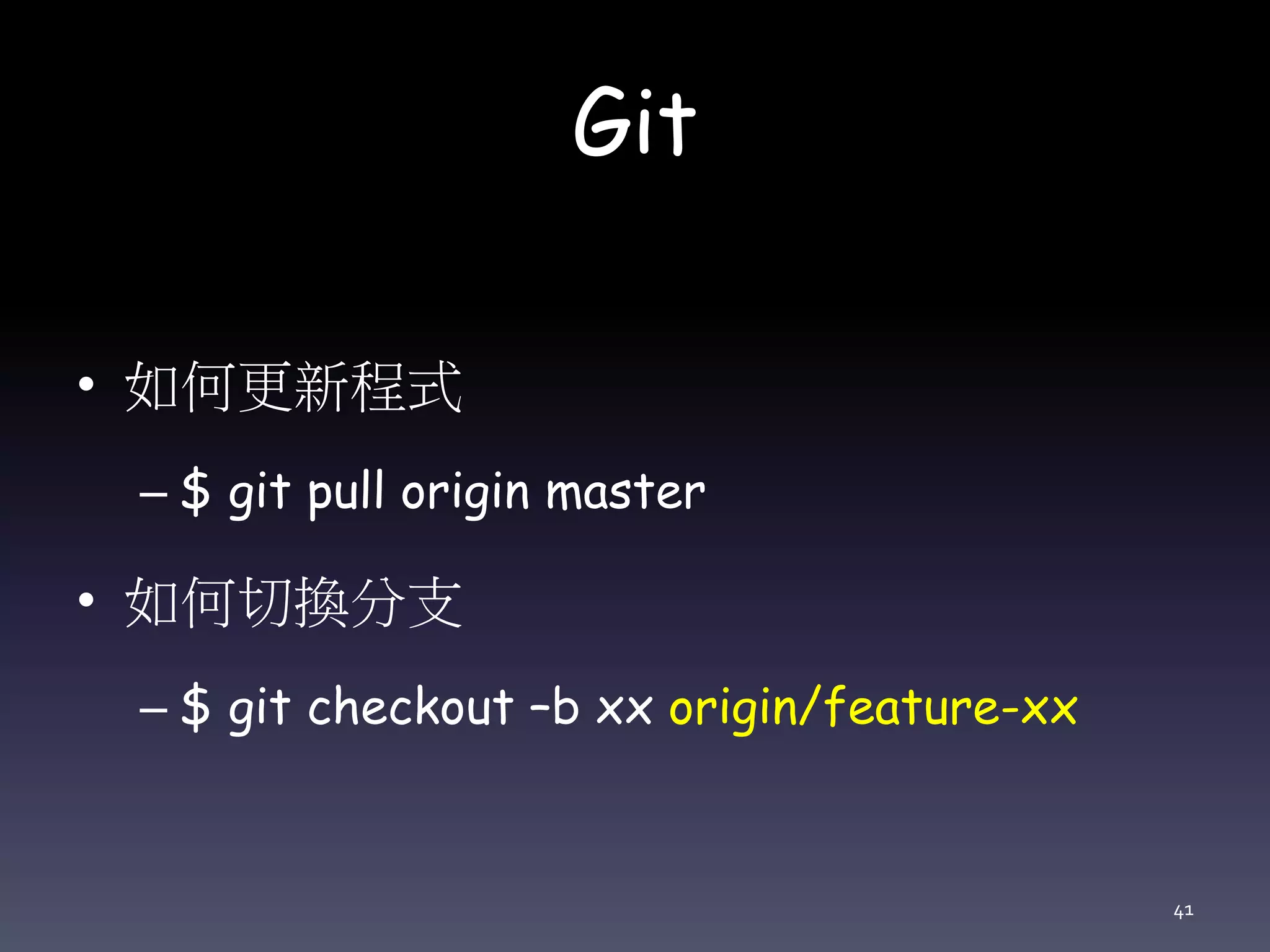 Git

• 如何更新程式
– $ git pull origin master

• 如何切換分支
– $ git checkout -b xx origin/feature-xx

41